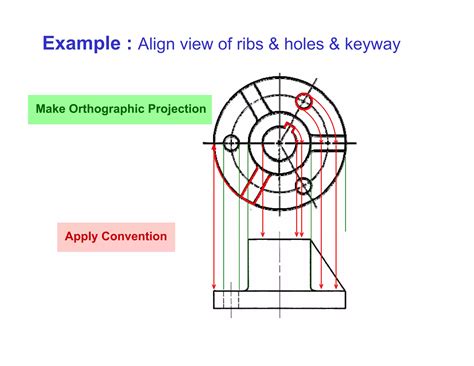 Example : Align view of ribs & holes & keyway

Make Orthographic Projection

Apply Convention